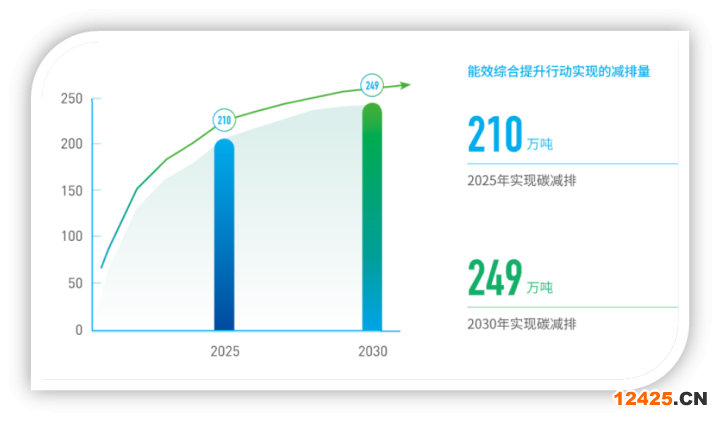 250
200
150
100
50
0

210
249

2025
2030

能效综合提升行动实现的减排量

210 万吨
2025年实现碳减排

249 万吨
2030年实现碳减排

12425.CN